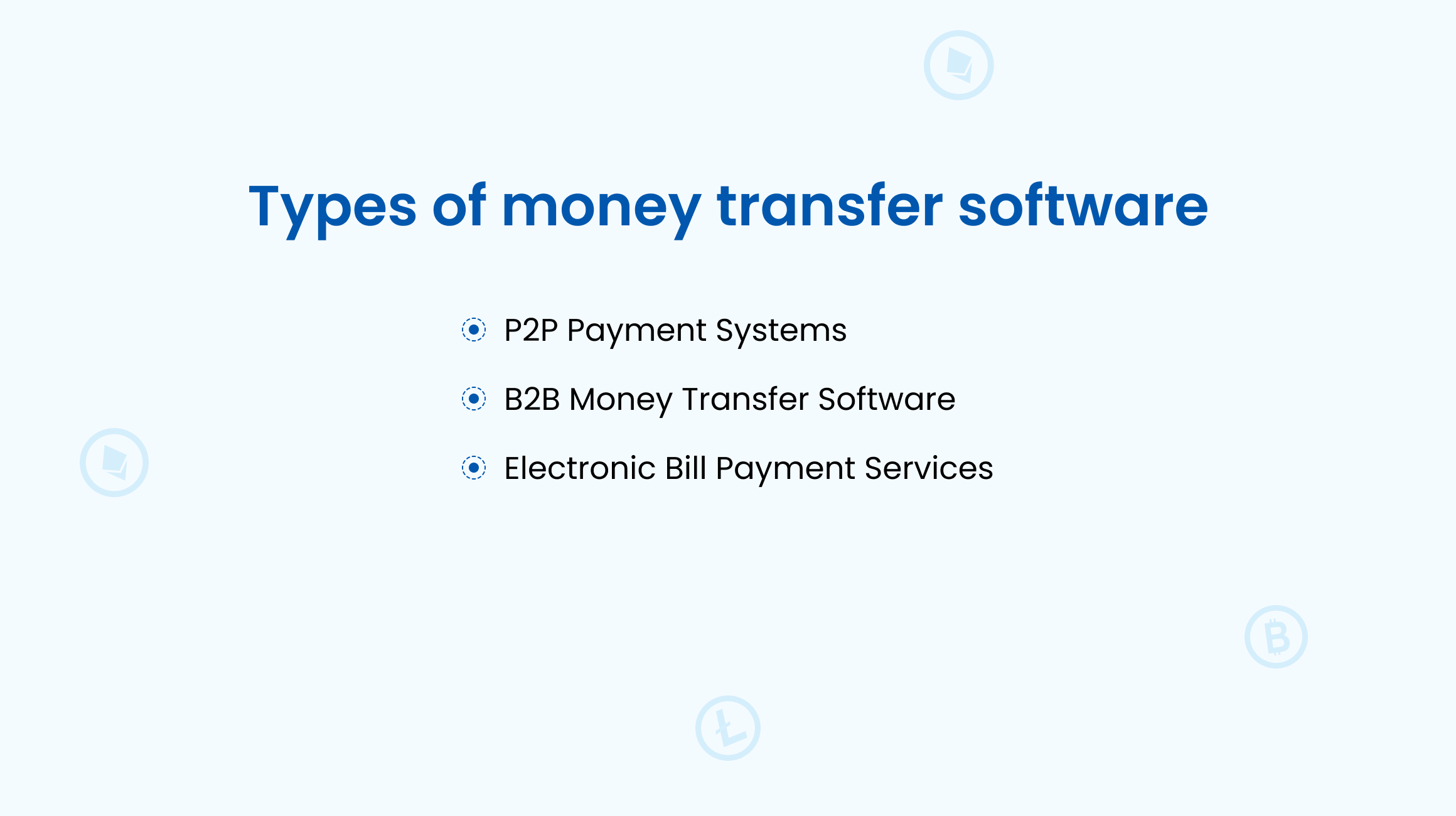 Types of money transfer software

P2P Payment Systems

B2B Money Transfer Software

Electronic Bill Payment Services